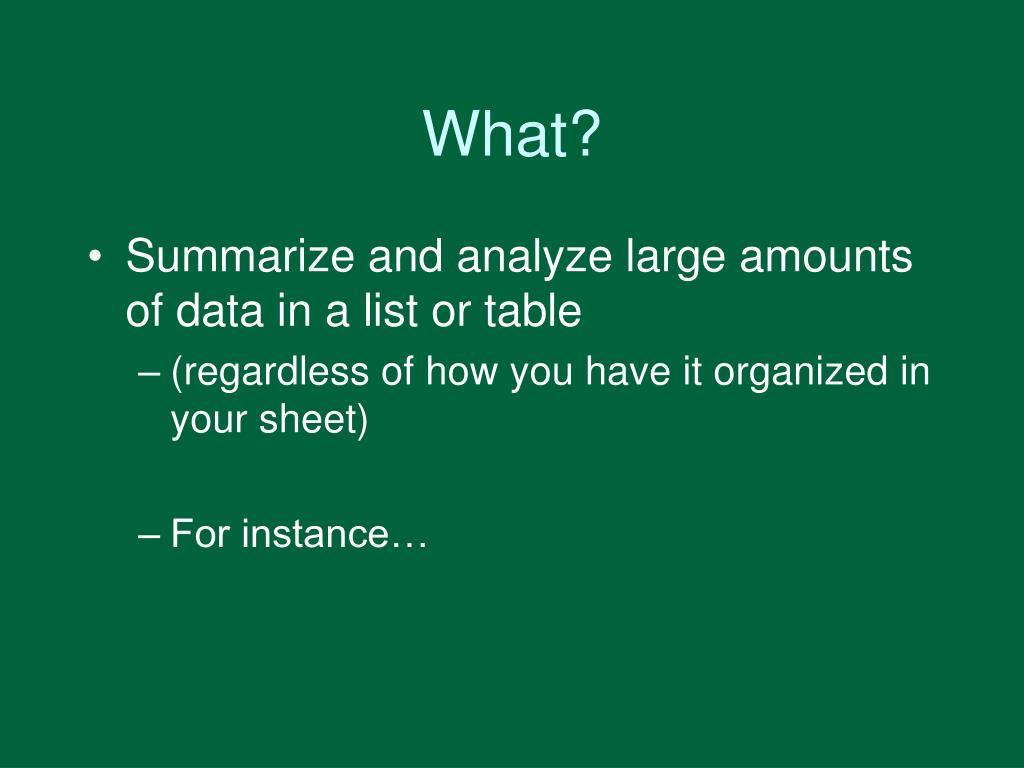 What?

• Summarize and analyze large amounts of data in a list or table

– (regardless of how you have it organized in your sheet)

– For instance…